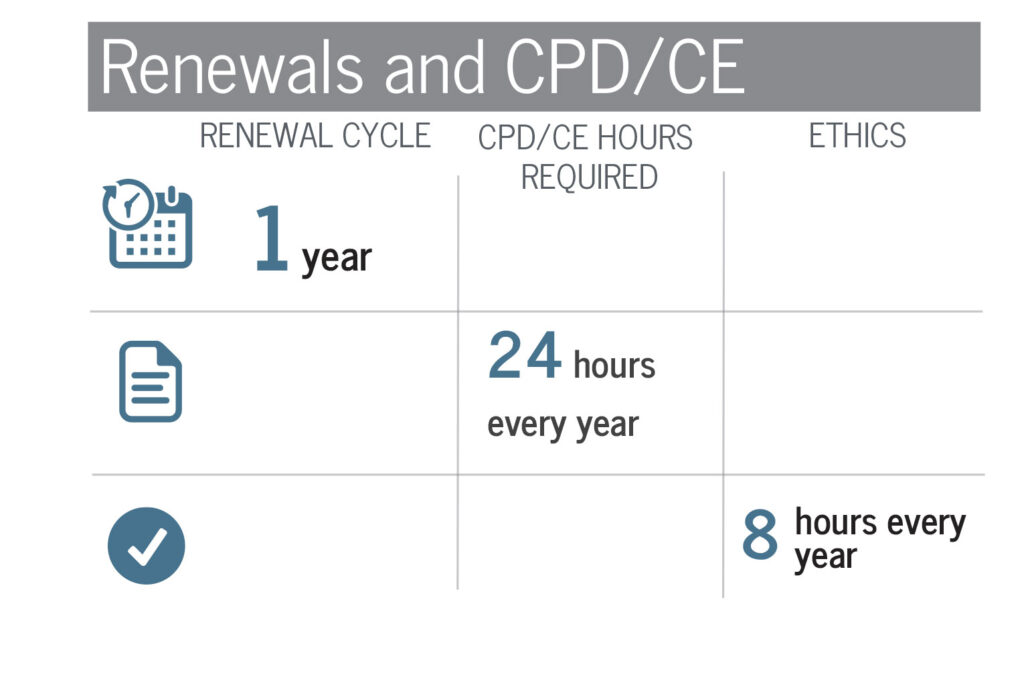 Renewals and CPD/CE

| RENEWAL CYCLE | CPD/CE HOURS REQUIRED | ETHICS |
|---|---|---|
| 1 year | | |
| | 24 hours every year | |
| | | 8 hours every year |